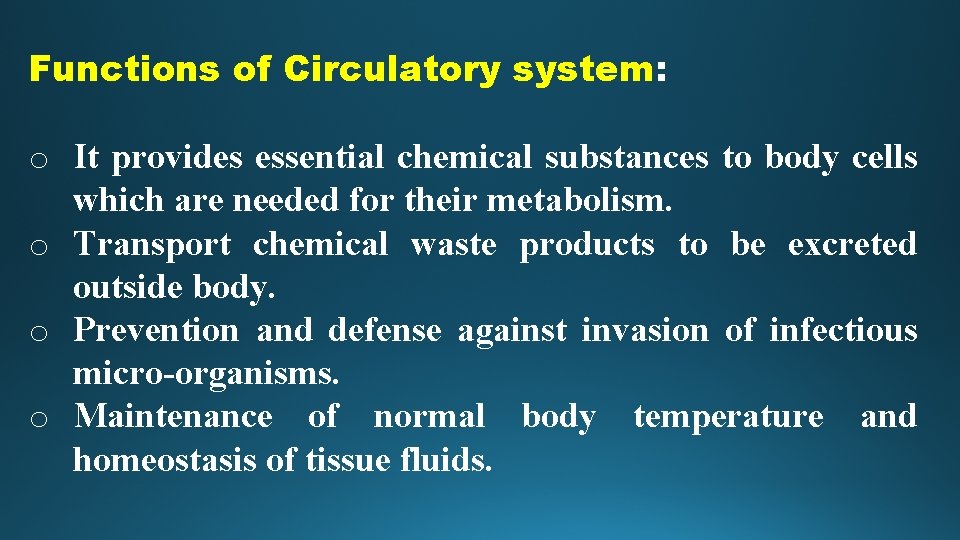 Functions of Circulatory system:

o It provides essential chemical substances to body cells which are needed for their metabolism.
o Transport chemical waste products to be excreted outside body.
o Prevention and defense against invasion of infectious micro-organisms.
o Maintenance of normal body temperature and homeostasis of tissue fluids.